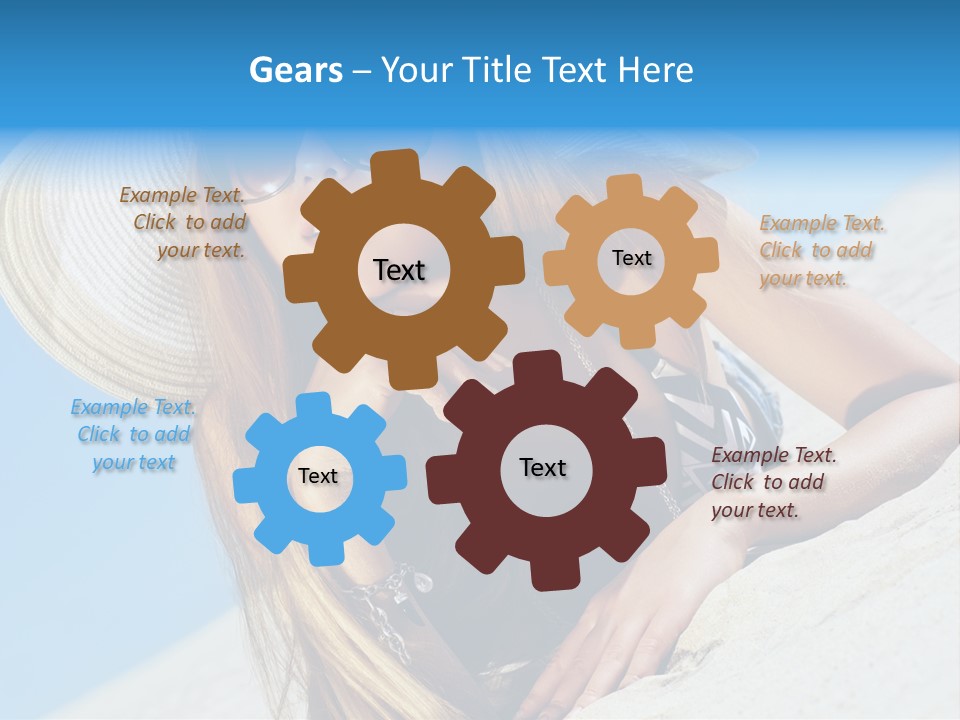 Gears – Your Title Text Here

Example Text. Click to add your text.

Text

Text

Example Text. Click to add your text.

Example Text. Click to add your text

Text

Text

Example Text. Click to add your text.